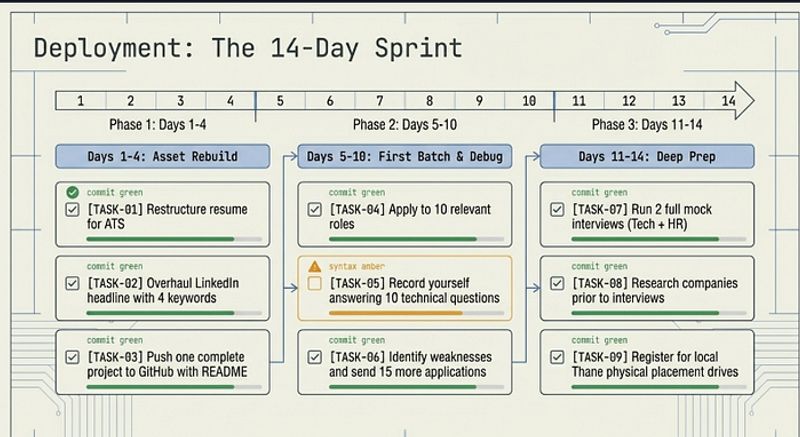 Deployment: The 14-Day Sprint

1 2 3 4 5 6 7 8 9 10 11 12 13 14

Phase 1: Days 1-4

Phase 2: Days 5-10

Phase 3: Days 11-14

Days 1-4: Asset Rebuild

commit green

[TASK-01] Restructure resume for ATS

commit green

[TASK-02] Overhaul LinkedIn headline with 4 keywords

commit green

[TASK-03] Push one complete project to GitHub with README

Days 5-10: First Batch & Debug

commit green

[TASK-04] Apply to 10 relevant roles

syntax amber

[TASK-05] Record yourself answering 10 technical questions

commit green

[TASK-06] Identify weaknesses and send 15 more applications

Days 11-14: Deep Prep

commit green

[TASK-07] Run 2 full mock interviews (Tech + HR)

commit green

[TASK-08] Research companies prior to interviews

commit green

[TASK-09] Register for local Thane physical placement drives